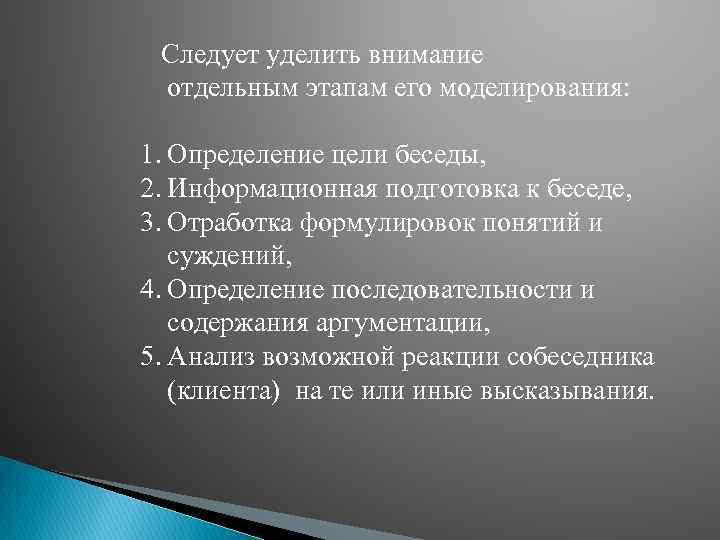 Следует уделить внимание отдельным этапам его моделирования:

1. Определение цели беседы,
2. Информационная подготовка к беседе,
3. Отработка формулировок понятий и суждений,
4. Определение последовательности и содержания аргументации,
5. Анализ возможной реакции собеседника (клиента) на те или иные высказывания.